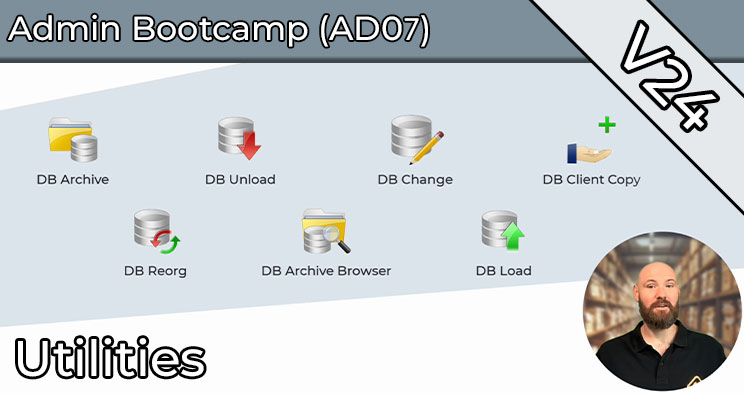 Admin Bootcamp (AD07)

V24

DB Archive

DB Unload

DB Change

DB Client Copy

DB Reorg

DB Archive Browser

DB Load

Utilities